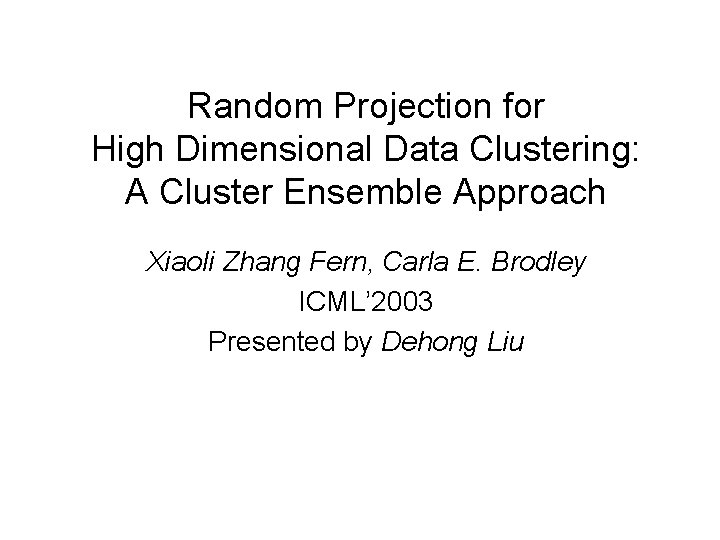 Random Projection for High Dimensional Data Clustering: A Cluster Ensemble Approach

Xiaoli Zhang Fern, Carla E. Brodley

ICML'2003

Presented by Dehong Liu